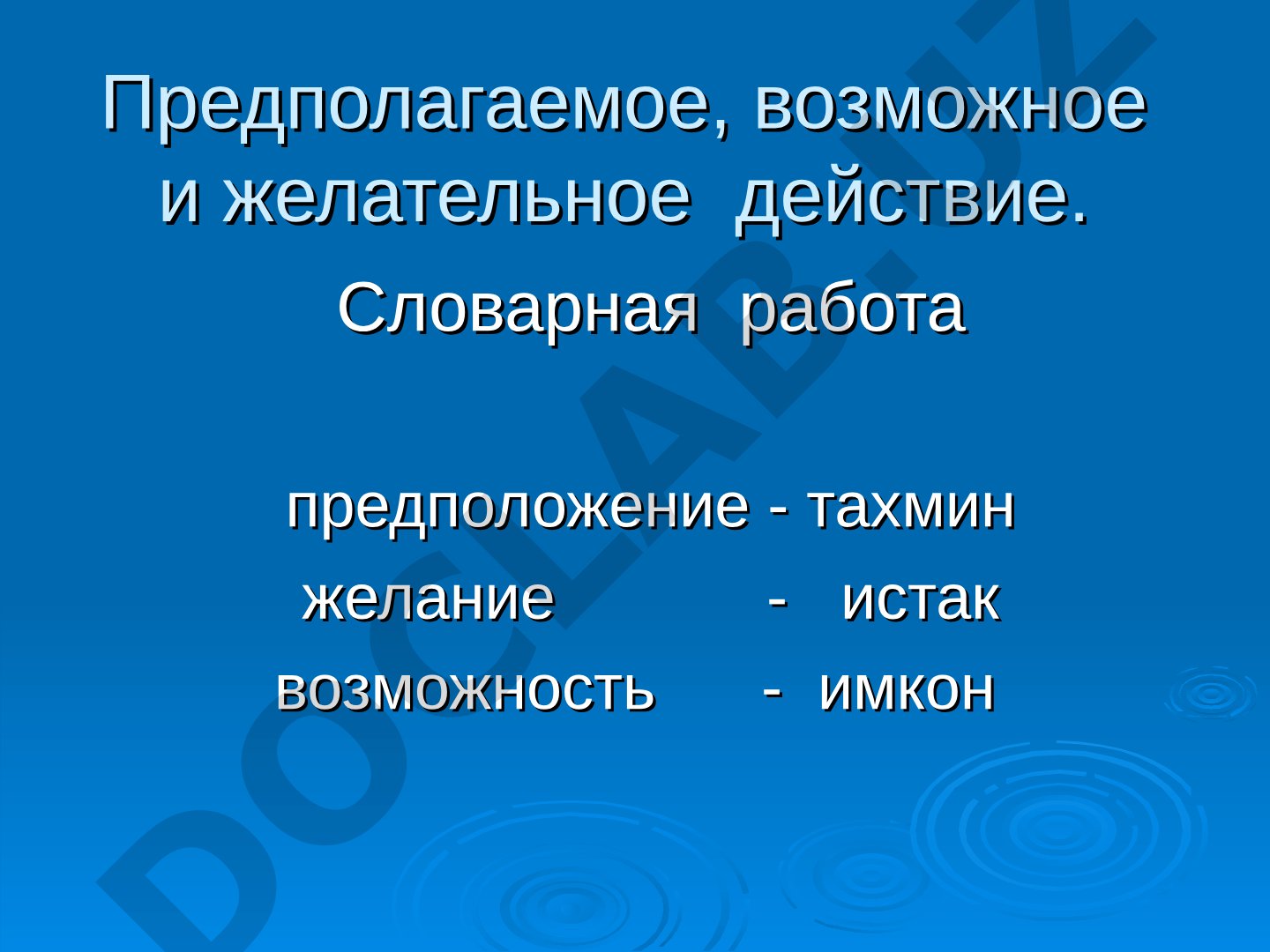 Предполагаемое, возможное и желательное действие.

Словарная работа

предположение - тахмин
желание - истак
возможность - имкон

DOCLAB.UZ